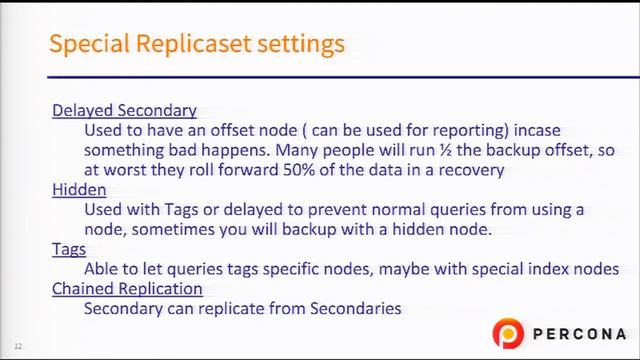 Special Replicaset settings

Delayed Secondary
Used to have an offset node ( can be used for reporting) incase something bad happens. Many people will run ½ the backup offset, so at worst they roll forward 50% of the data in a recovery

Hidden
Used with Tags or delayed to prevent normal queries from using a node, sometimes you will backup with a hidden node.

Tags
Able to let queries tags specific nodes, maybe with special index nodes

Chained Replication
Secondary can replicate from Secondaries

12

PERCONA